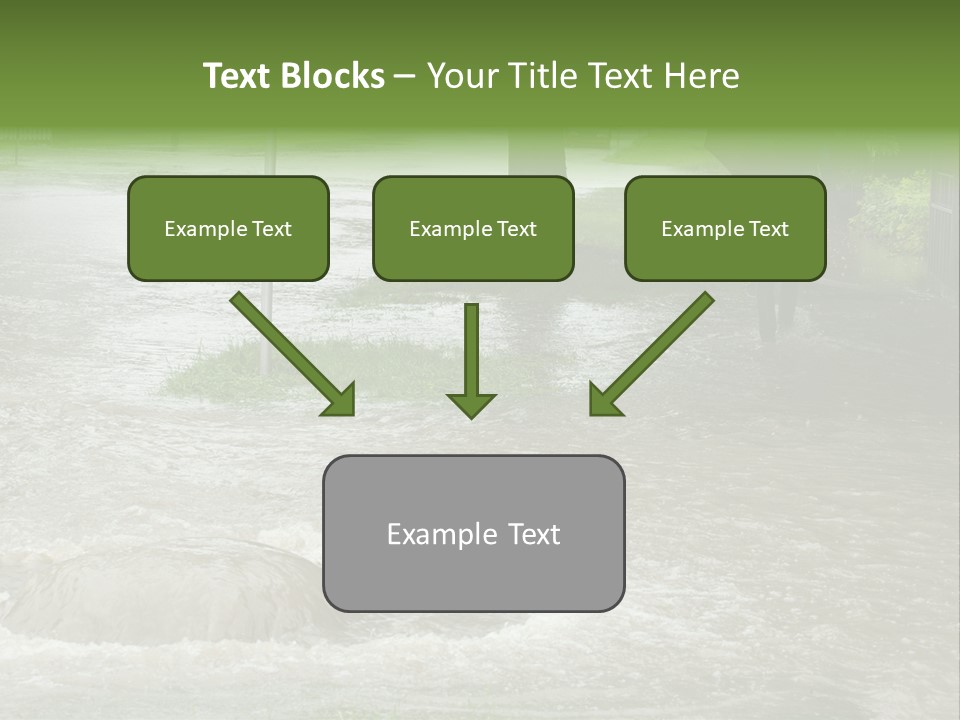 Text Blocks – Your Title Text Here

Example Text

Example Text

Example Text

Example Text